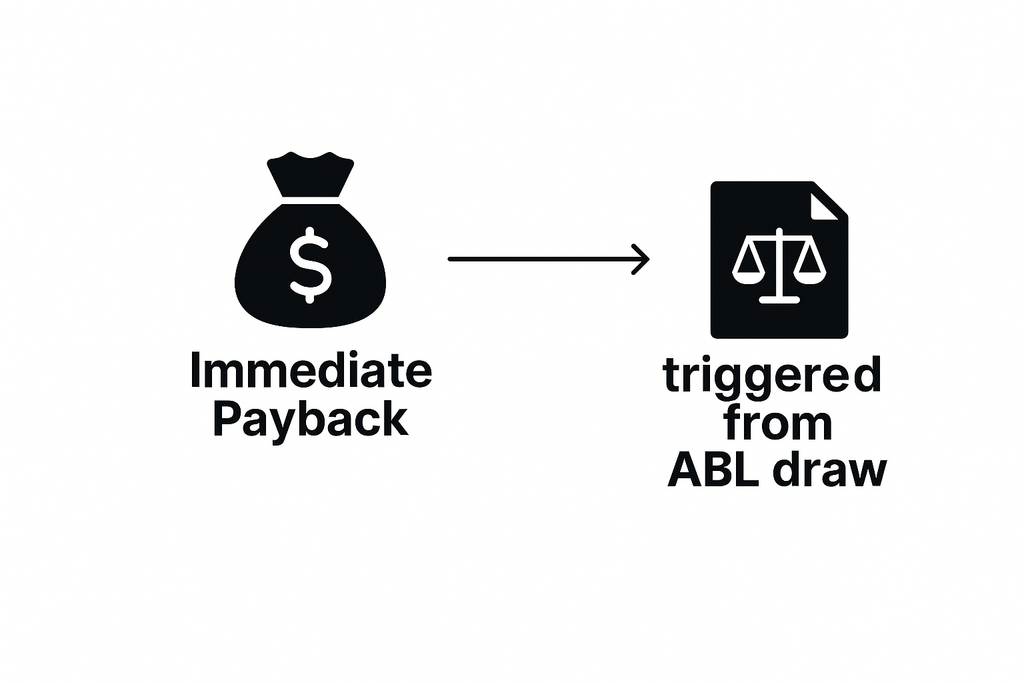 $

Immediate Payback

triggered from ABL draw